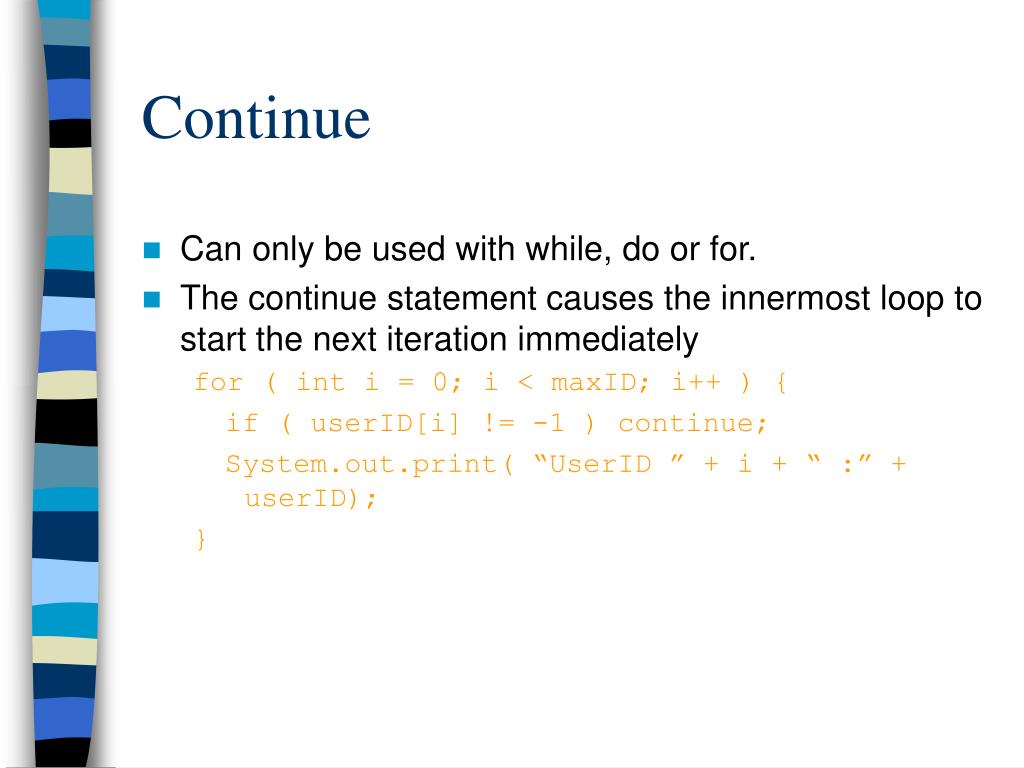 Continue

Can only be used with while, do or for.

The continue statement causes the innermost loop to start the next iteration immediately

for ( int i = 0; i < maxID; i++ ) {
  if ( userID[i] != -1 ) continue;
  System.out.print( “UserID ” + i + “ :” + userID);
}